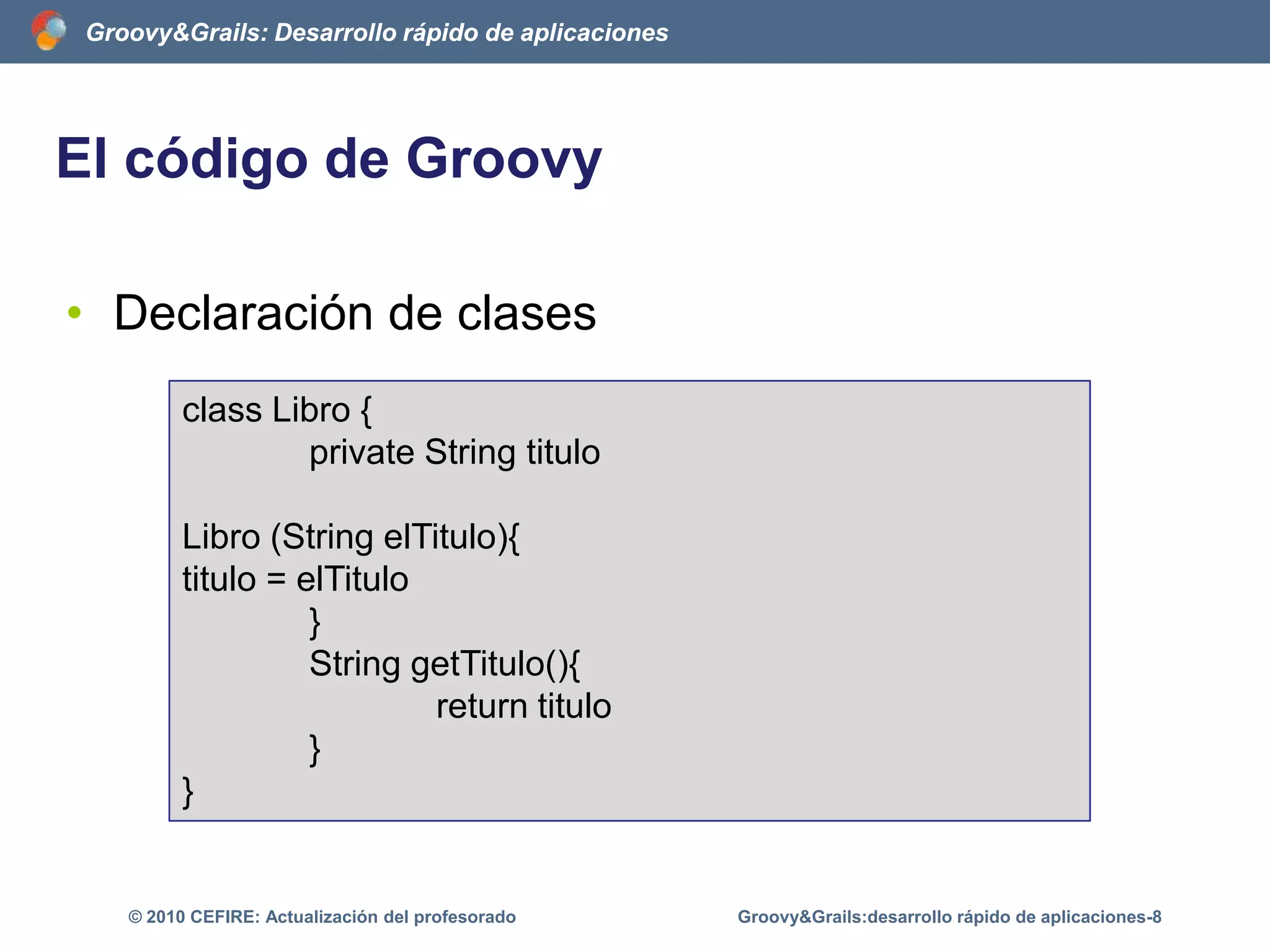 Groovy&Grails: Desarrollo rápido de aplicaciones

El código de Groovy

• Declaración de clases

class Libro {
private String titulo

Libro (String elTitulo){
titulo = elTitulo
}
String getTitulo(){
return titulo
}
}

© 2010 CEFIRE: Actualización del profesorado

Groovy&Grails:desarrollo rápido de aplicaciones-8